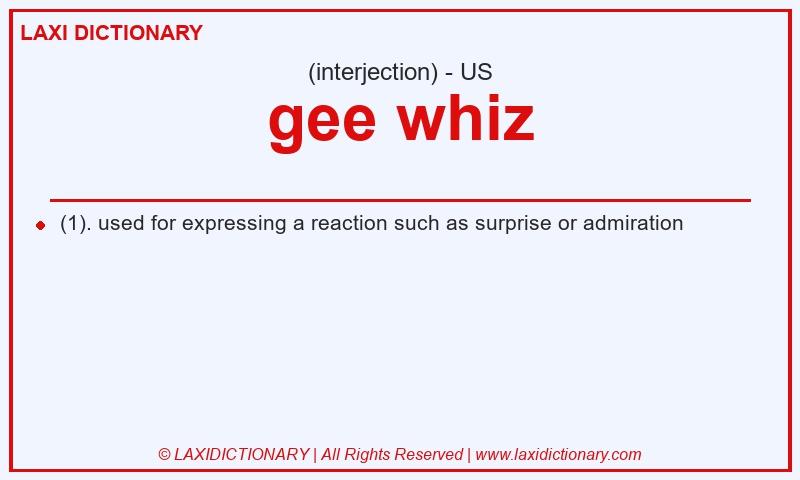 LAXI DICTIONARY

(interjection) - US

gee whiz

(1). used for expressing a reaction such as surprise or admiration

© LAXIDICTIONARY | All Rights Reserved | www.laxidictionary.com